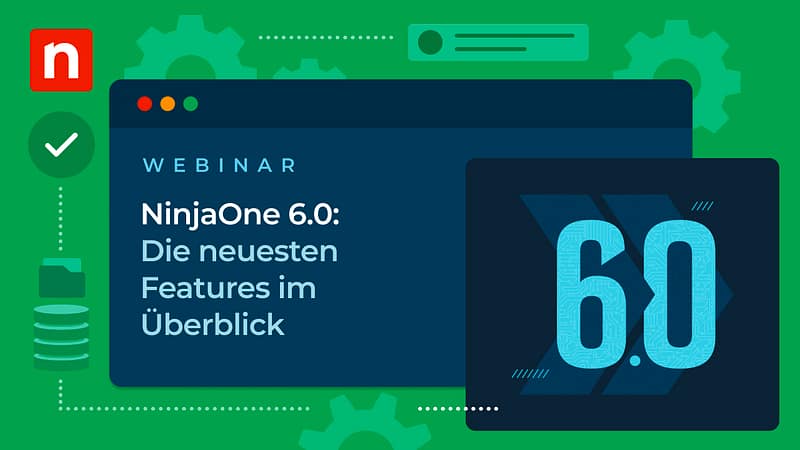 n

WEBINAR

NinjaOne 6.0: Die neuesten Features im Überblick

6.0